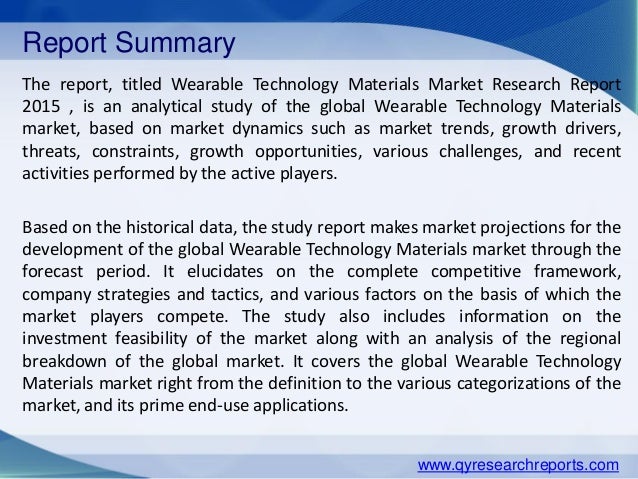 Report Summary

The report, titled Wearable Technology Materials Market Research Report 2015 , is an analytical study of the global Wearable Technology Materials market, based on market dynamics such as market trends, growth drivers, threats, constraints, growth opportunities, various challenges, and recent activities performed by the active players.

Based on the historical data, the study report makes market projections for the development of the global Wearable Technology Materials market through the forecast period. It elucidates on the complete competitive framework, company strategies and tactics, and various factors on the basis of which the market players compete. The study also includes information on the investment feasibility of the market along with an analysis of the regional breakdown of the global market. It covers the global Wearable Technology Materials market right from the definition to the various categorizations of the market, and its prime end-use applications.

www.qyresearchreports.com